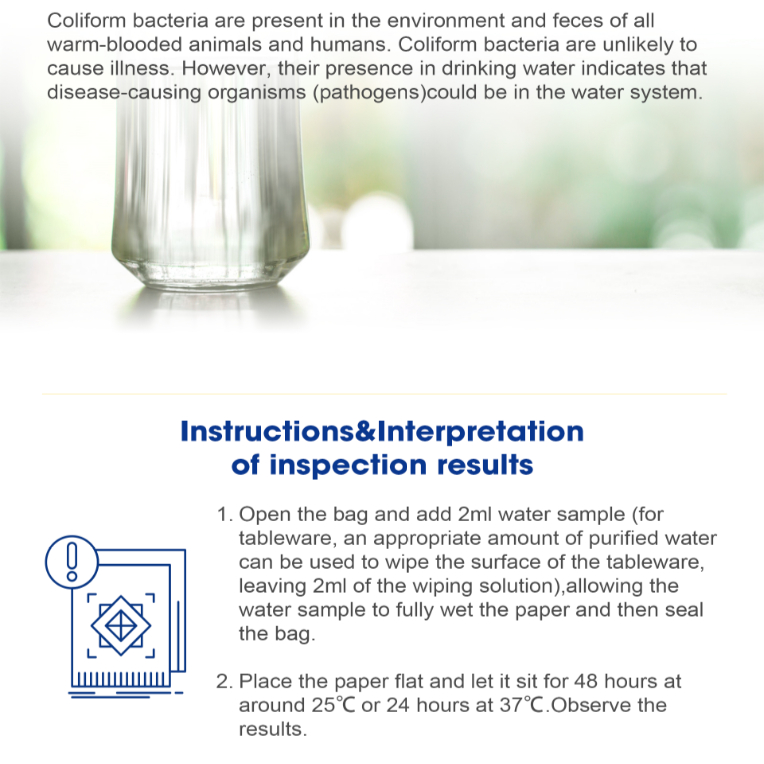 Coliform bacteria are present in the environment and feces of all warm-blooded animals and humans. Coliform bacteria are unlikely to cause illness. However, their presence in drinking water indicates that disease-causing organisms (pathogens)could be in the water system.

Instructions&Interpretation of inspection results

1. Open the bag and add 2ml water sample (for tableware, an appropriate amount of purified water can be used to wipe the surface of the tableware, leaving 2ml of the wiping solution),allowing the water sample to fully wet the paper and then seal the bag.

2. Place the paper flat and let it sit for 48 hours at around 25℃ or 24 hours at 37℃.Observe the results.